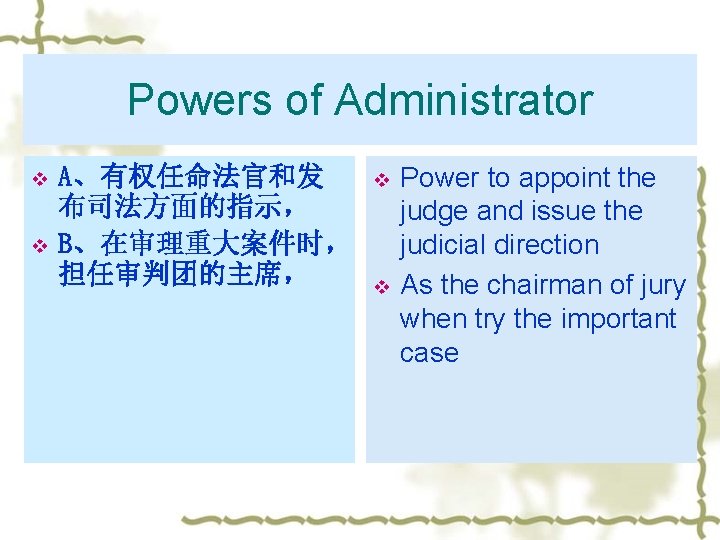 Powers of Administrator

❖ A、有权任命法官和发布司法方面的指示，
❖ B、在审理重大案件时，担任审判团的主席，

❖ Power to appoint the judge and issue the judicial direction
❖ As the chairman of jury when try the important case